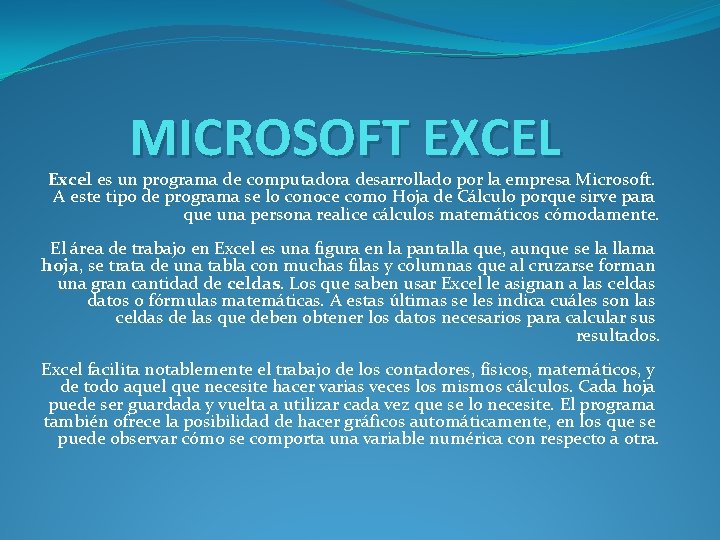 MICROSOFT EXCEL

Excel es un programa de computadora desarrollado por la empresa Microsoft. A este tipo de programa se lo conoce como Hoja de Cálculo porque sirve para que una persona realice cálculos matemáticos cómodamente.

El área de trabajo en Excel es una figura en la pantalla que, aunque se la llama hoja, se trata de una tabla con muchas filas y columnas que al cruzarse forman una gran cantidad de celdas. Los que saben usar Excel le asignan a las celdas datos o fórmulas matemáticas. A estas últimas se les indica cuáles son las celdas de las que deben obtener los datos necesarios para calcular sus resultados.

Excel facilita notablemente el trabajo de los contadores, físicos, matemáticos, y de todo aquel que necesite hacer varias veces los mismos cálculos. Cada hoja puede ser guardada y vuelta a utilizar cada vez que se lo necesite. El programa también ofrece la posibilidad de hacer gráficos automáticamente, en los que se puede observar cómo se comporta una variable numérica con respecto a otra.